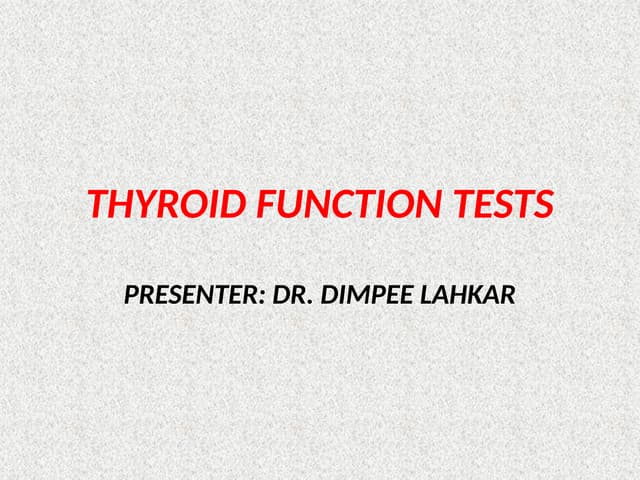 THYROID FUNCTION TESTS

PRESENTER: DR. DIMPEE LAHKAR